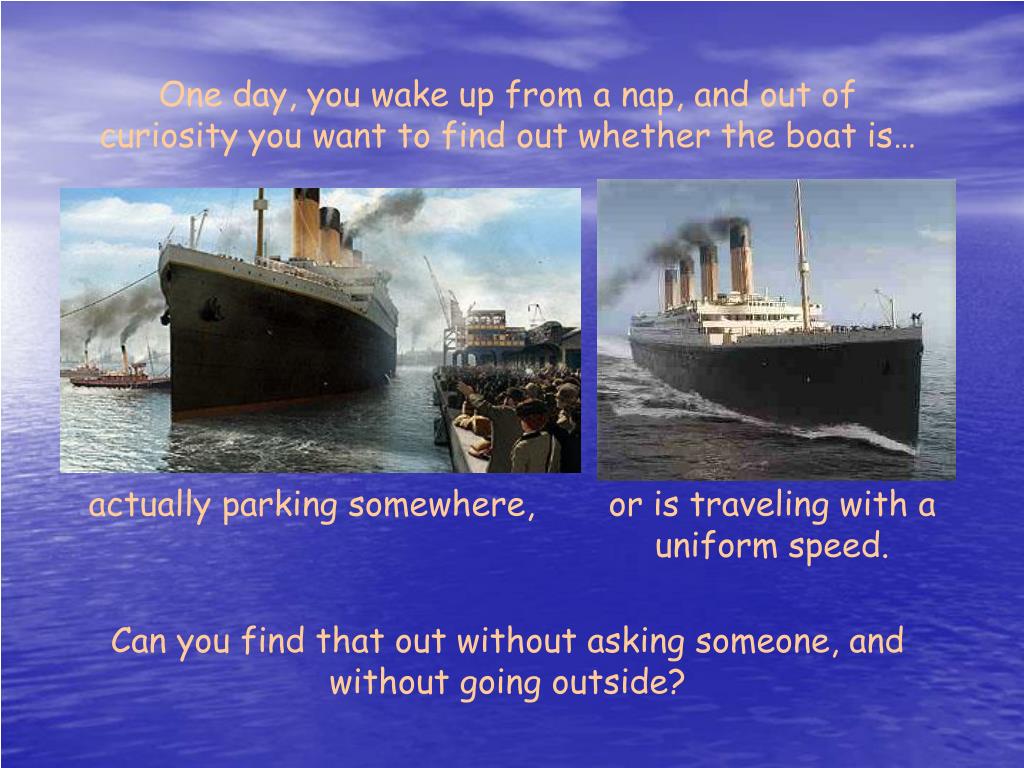 One day, you wake up from a nap, and out of curiosity you want to find out whether the boat is…

actually parking somewhere,

or is traveling with a uniform speed.

Can you find that out without asking someone, and without going outside?